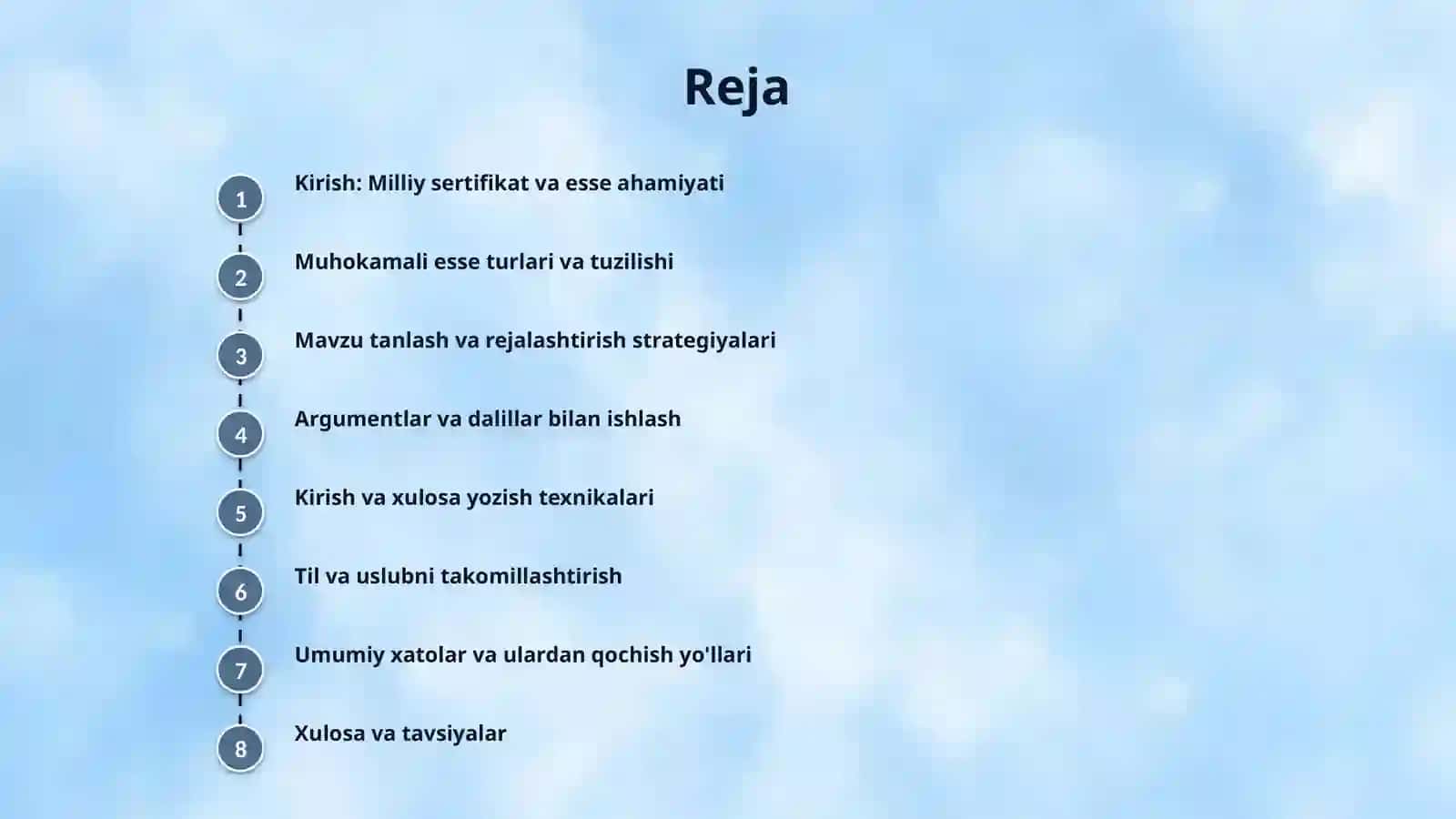 Reja

1 Kirish: Milliy sertifikat va esse ahamiyati

2 Muhokamali esse turlari va tuzilishi

3 Mavzu tanlash va rejalashtirish strategiyalari

4 Argumentlar va dalillar bilan ishlash

5 Kirish va xulosa yozish texnikalari

6 Til va uslubni takomillashtirish

7 Umumiy xatolar va ulardan qochish yo'llari

8 Xulosa va tavsiyalar